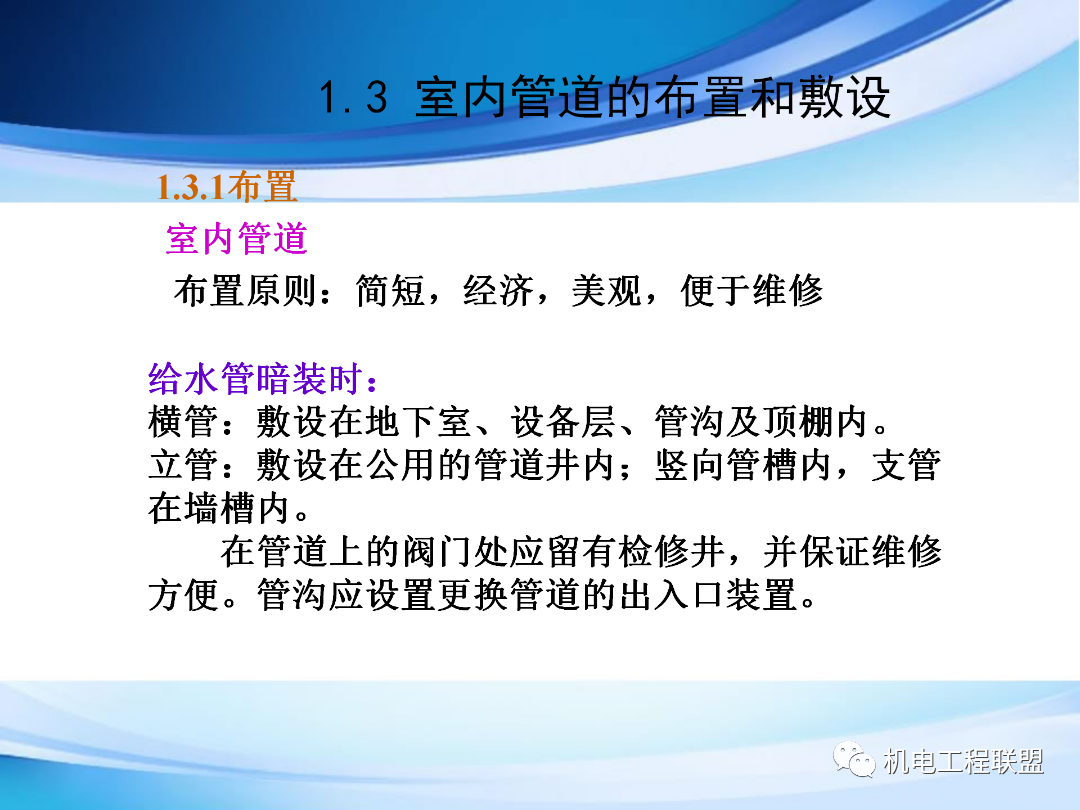 1.3 室内管道的布置和敷设

1.3.1布置

室内管道

布置原则：简短，经济，美观，便于维修

给水管暗装时：

横管：敷设在地下室、设备层、管沟及顶棚内。

立管：敷设在公用的管道井内；竖向管槽内，支管在墙槽内。

在管道上的阀门处应留有检修井，并保证维修方便。管沟应设置更换管道的出入口装置。

机电工程联盟